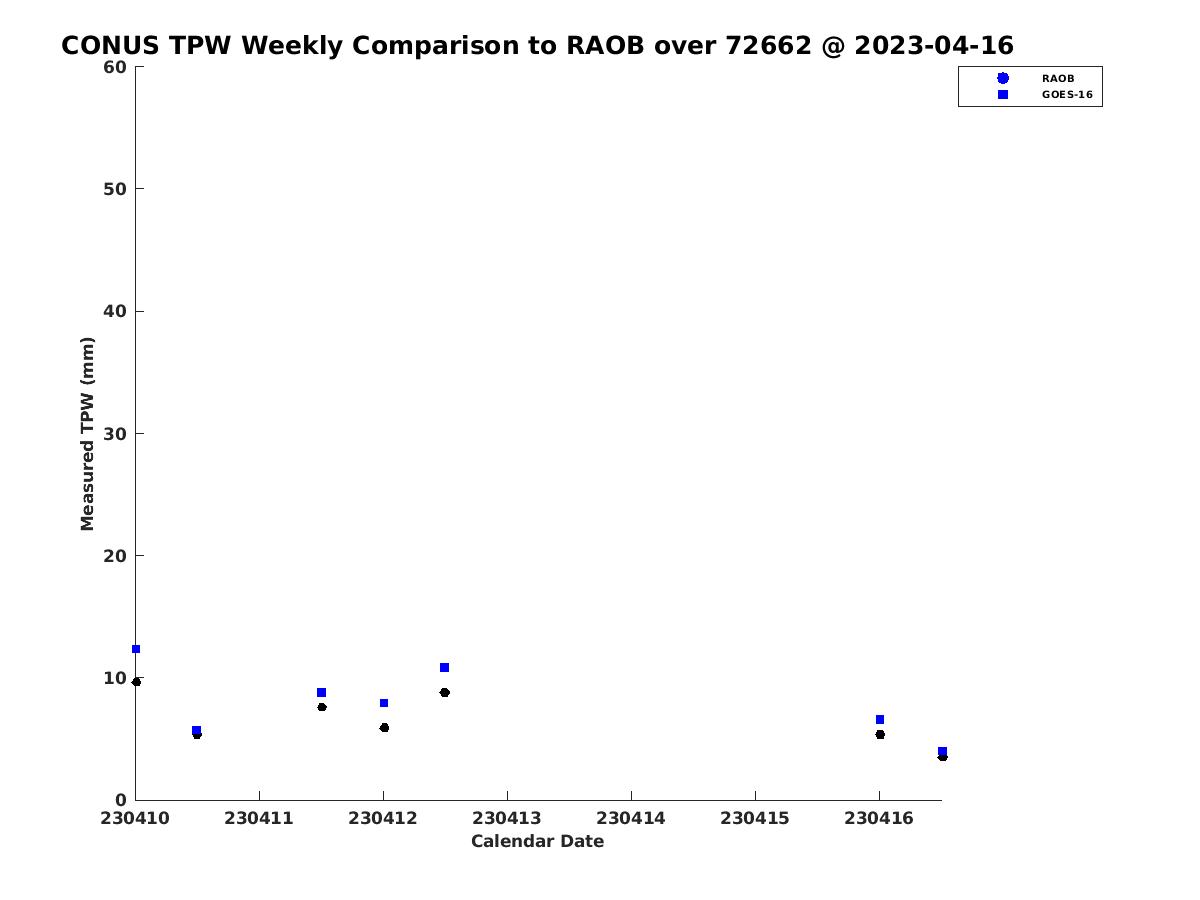 CONUS TPW Weekly Comparison to RAOB over 72662 @ 2023-04-16

RAOB
GOES-16

Measured TPW (mm)

60
50
40
30
20
10
0

230410
230411
230412
230413
230414
230415
230416

Calendar Date